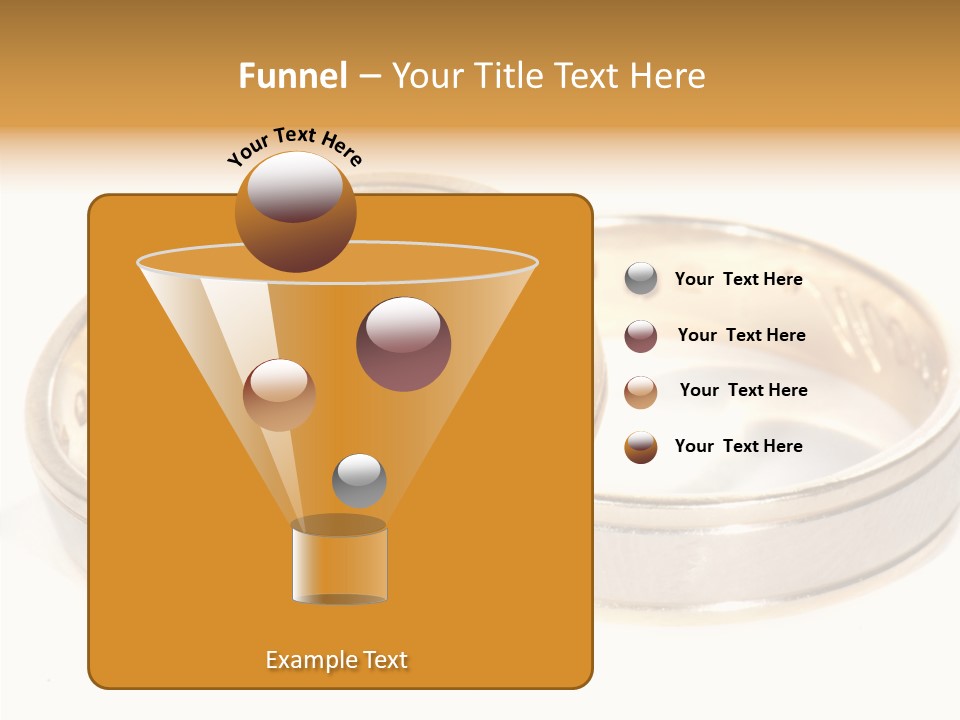 Funnel – Your Title Text Here

Your Text Here

Your Text Here

Your Text Here

Your Text Here

Your Text Here

Example Text